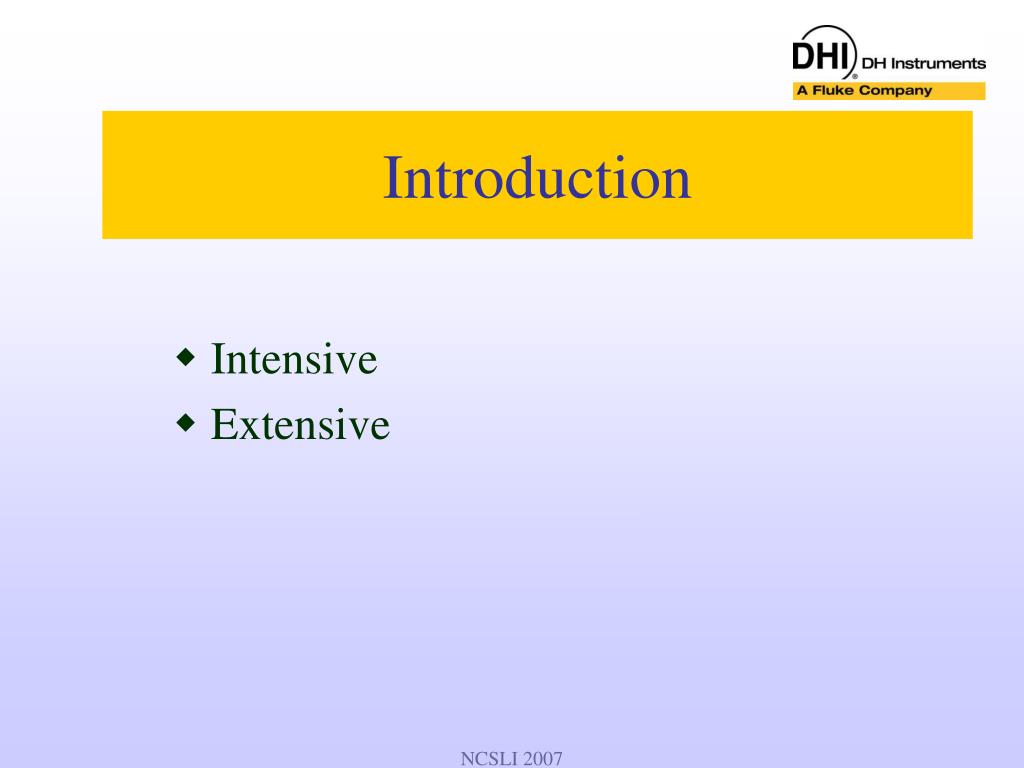 DHI DH Instruments
A Fluke Company

Introduction

◆ Intensive
◆ Extensive

NCSLI 2007